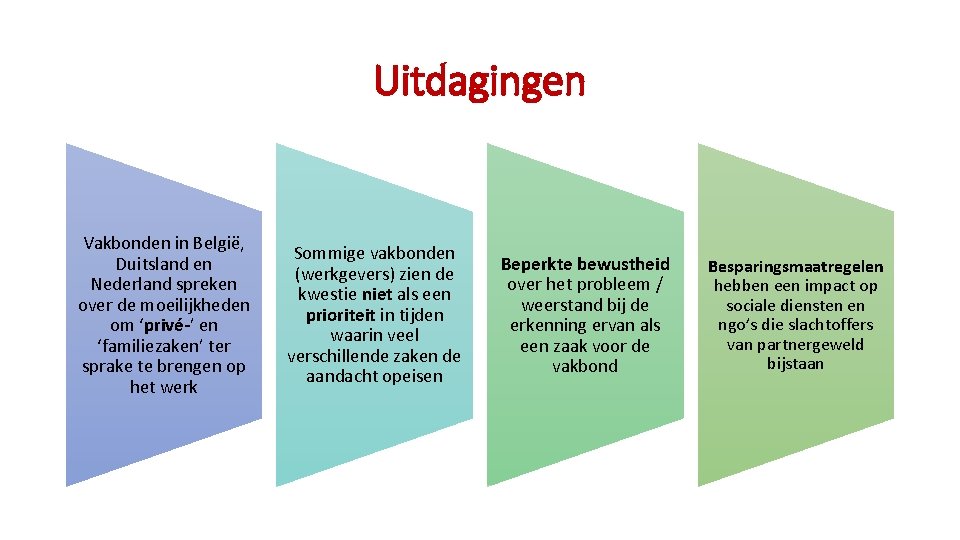 Uitdagingen

Vakbonden in België, Duitsland en Nederland spreken over de moeilijkheden om ‘privé-’ en ‘familiezaken’ ter sprake te brengen op het werk

Sommige vakbonden (werkgevers) zien de kwestie niet als een prioriteit in tijden waarin veel verschillende zaken de aandacht opeisen

Beperkte bewustheid over het probleem / weerstand bij de erkenning ervan als een zaak voor de vakbond

Besparingsmaatregelen hebben een impact op sociale diensten en ngo’s die slachtoffers van partnergeweld bijstaan